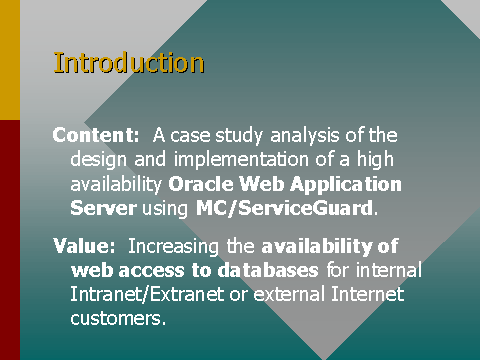 Introduction

Content: A case study analysis of the design and implementation of a high availability Oracle Web Application Server using MC/ServiceGuard.

Value: Increasing the availability of web access to databases for internal Intranet/Extranet or external Internet customers.